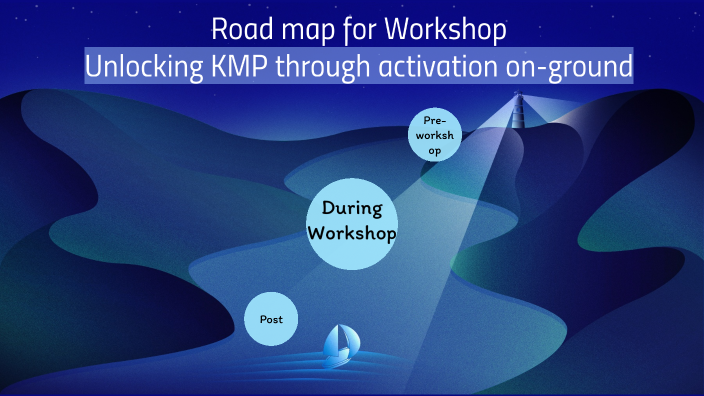 Road map for Workshop
Unlocking KMP through activation on-ground

Pre-workshop

During Workshop

Post